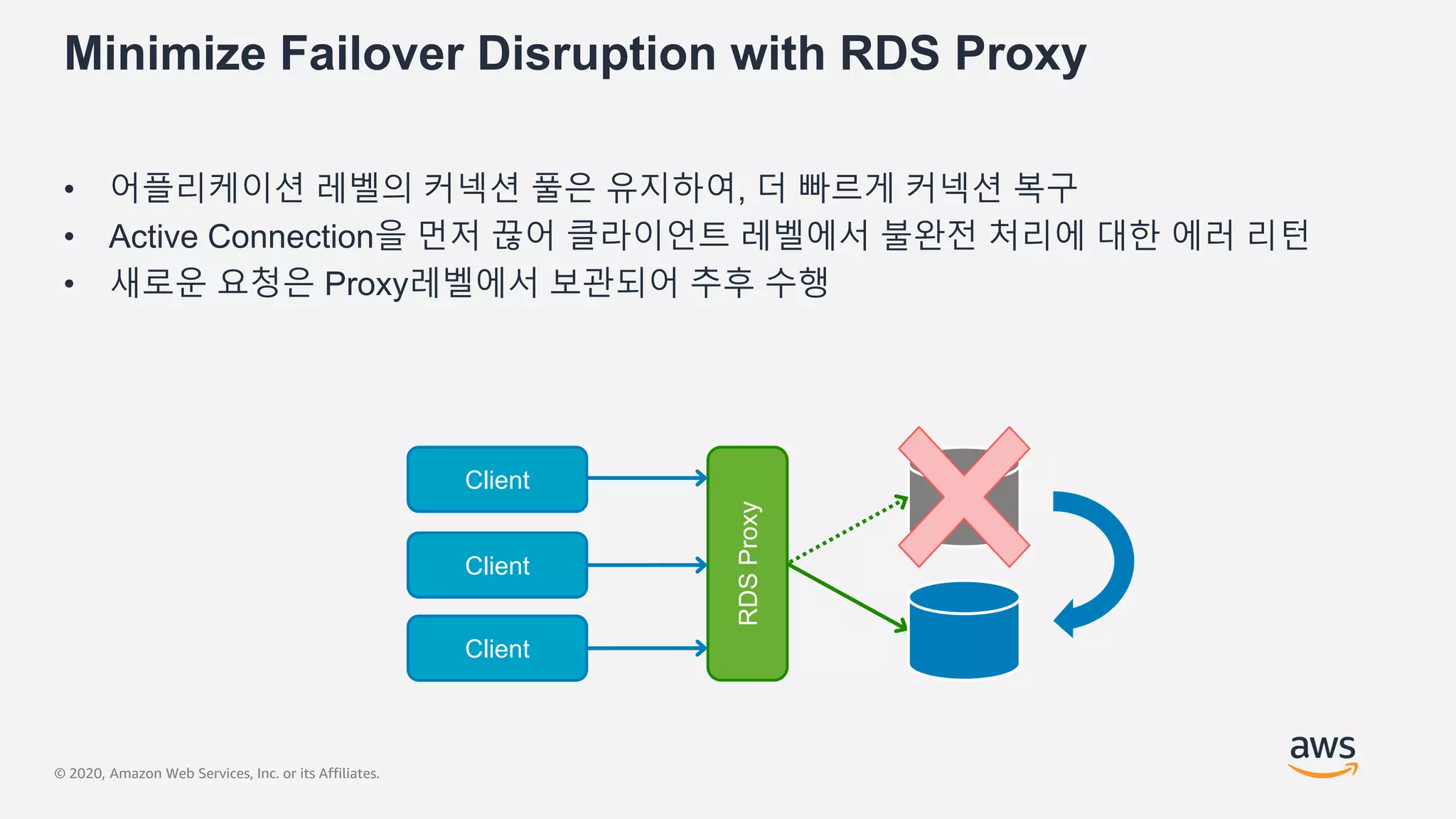 Minimize Failover Disruption with RDS Proxy

• 어플리케이션 레벨의 커넥션 풀은 유지하여, 더 빠르게 커넥션 복구
• Active Connection을 먼저 끊어 클라이언트 레벨에서 불완전 처리에 대한 에러 리턴
• 새로운 요청은 Proxy레벨에서 보관되어 추후 수행

Client
Client
Client
RDS Proxy

© 2020, Amazon Web Services, Inc. or its Affiliates.
aws